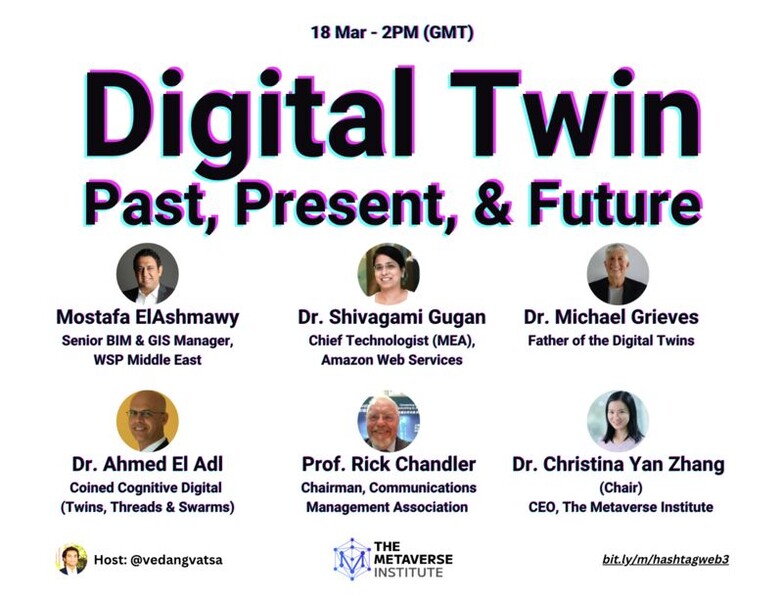 18 Mar - 2PM (GMT)

Digital Twin
Past, Present, & Future

Mostafa ElAshmawy
Senior BIM & GIS Manager, WSP Middle East

Dr. Shivagami Gugan
Chief Technologist (MEA), Amazon Web Services

Dr. Michael Grieves
Father of the Digital Twins

Dr. Ahmed El Adl
Coined Cognitive Digital (Twins, Threads & Swarms)

Prof. Rick Chandler
Chairman, Communications Management Association

Dr. Christina Yan Zhang
(Chair)
CEO, The Metaverse Institute

Host: @vedangvatsa

THE METAVERSE INSTITUTE

bit.ly/m/hashtagweb3